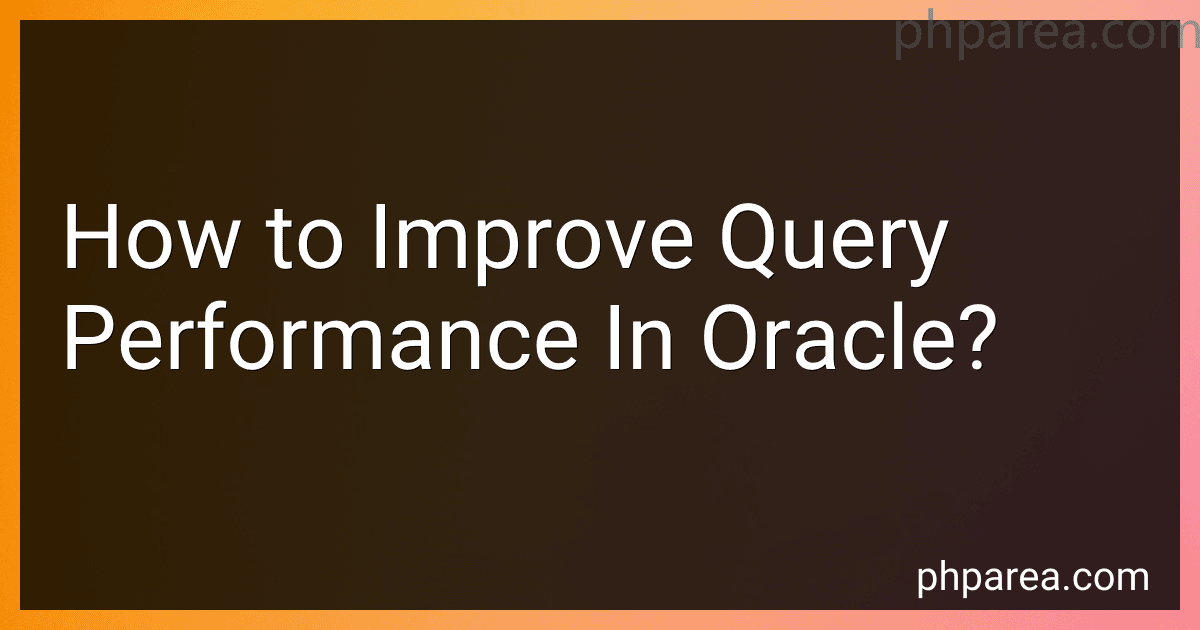 phparea.com

How to Improve Query Performance In Oracle?

phparea.com